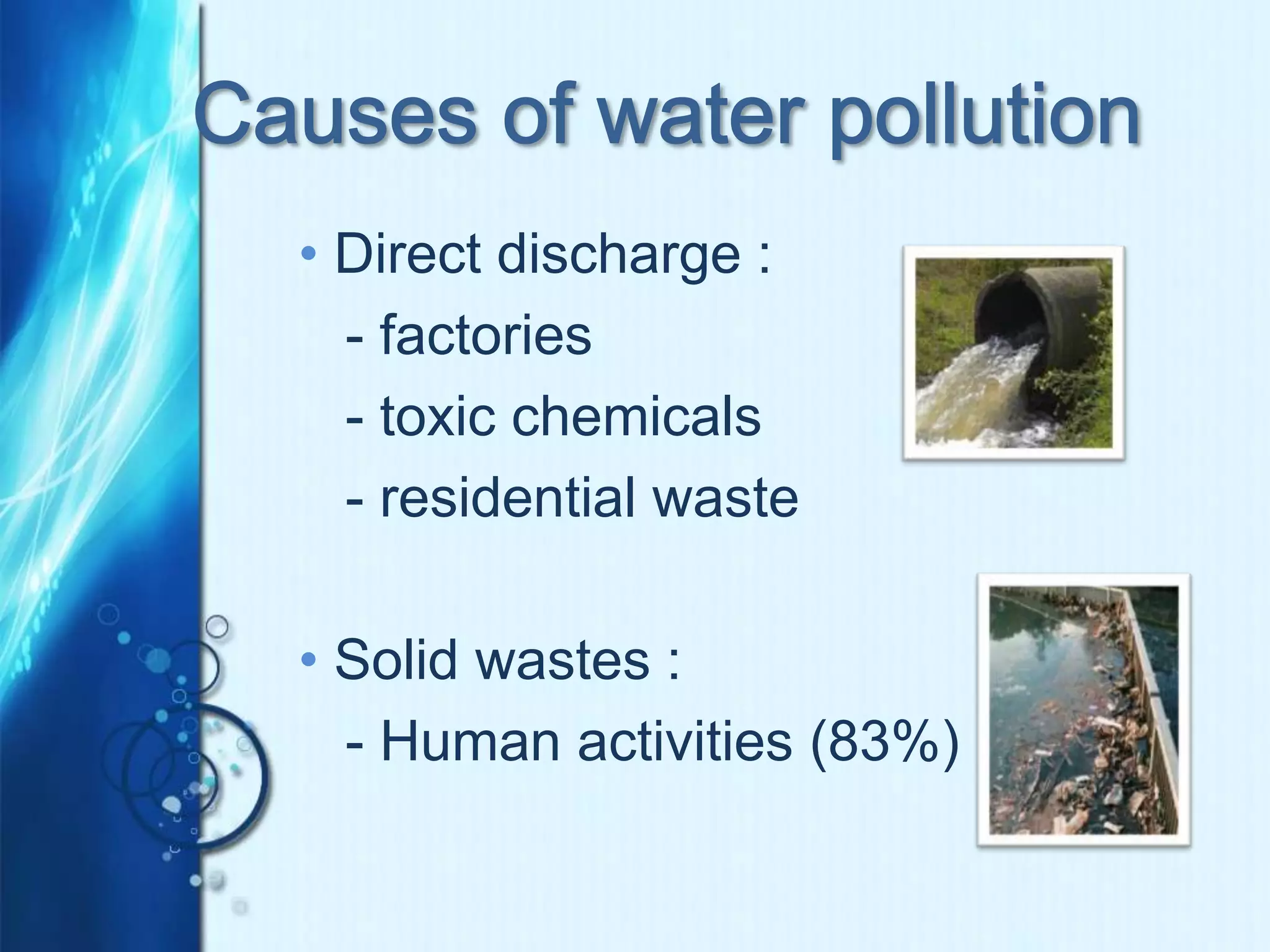 Causes of water pollution

• Direct discharge :
- factories
- toxic chemicals
- residential waste

• Solid wastes :
- Human activities (83%)